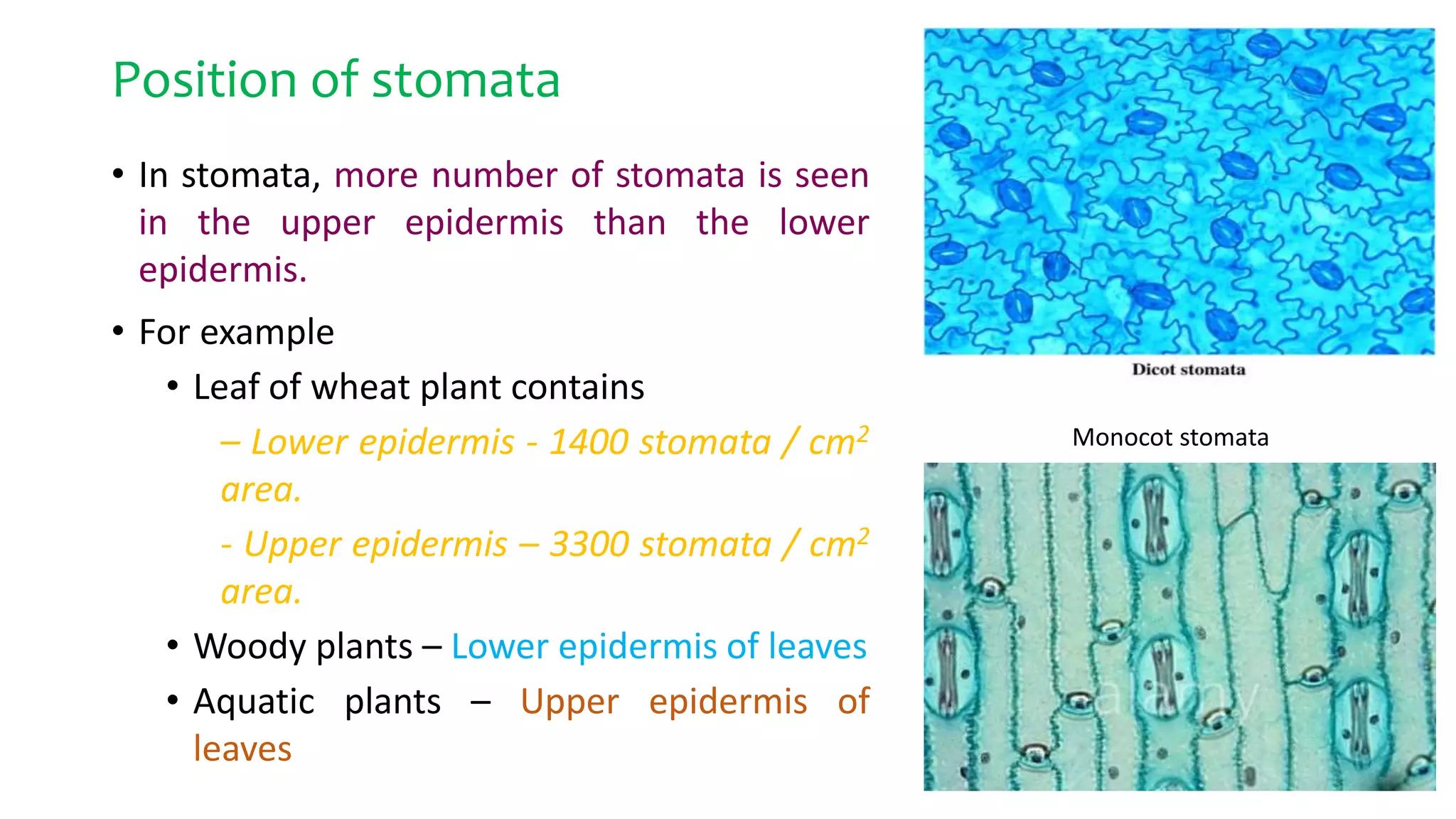 Position of stomata

• In stomata, more number of stomata is seen in the upper epidermis than the lower epidermis.

• For example

• Leaf of wheat plant contains

– Lower epidermis - 1400 stomata / $cm^2$ area.

- Upper epidermis – 3300 stomata / $cm^2$ area.

• Woody plants – Lower epidermis of leaves

• Aquatic plants – Upper epidermis of leaves

Dicot stomata

Monocot stomata

alamy